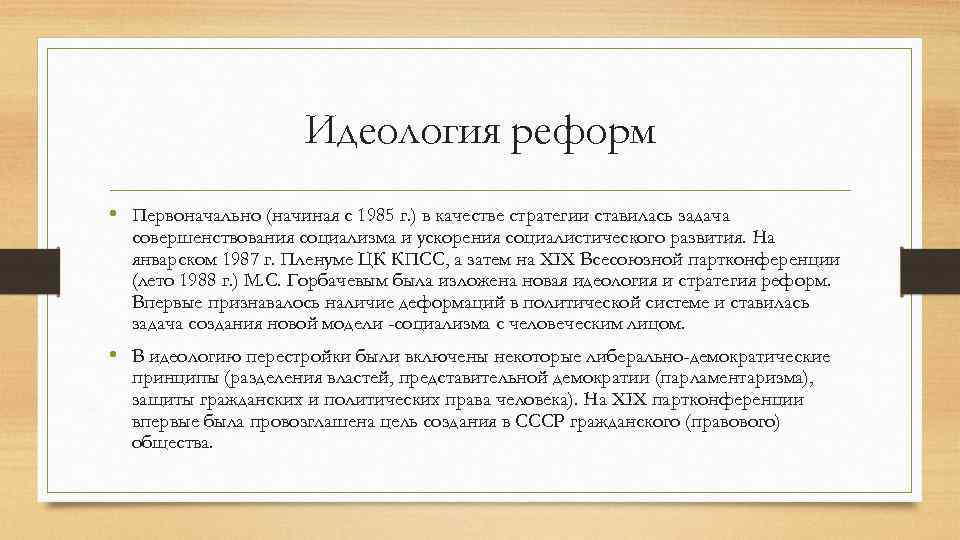 Идеология реформ

• Первоначально (начиная с 1985 г.) в качестве стратегии ставилась задача совершенствования социализма и ускорения социалистического развития. На январском 1987 г. Пленуме ЦК КПСС, а затем на XIX Всесоюзной партконференции (лето 1988 г.) М.С. Горбачевым была изложена новая идеология и стратегия реформ. Впервые признавалось наличие деформаций в политической системе и ставилась задача создания новой модели -социализма с человеческим лицом.

• В идеологию перестройки были включены некоторые либерально-демократические принципы (разделения властей, представительной демократии (парламентаризма), защиты гражданских и политических права человека). На XIX партконференции впервые была провозглашена цель создания в СССР гражданского (правового) общества.